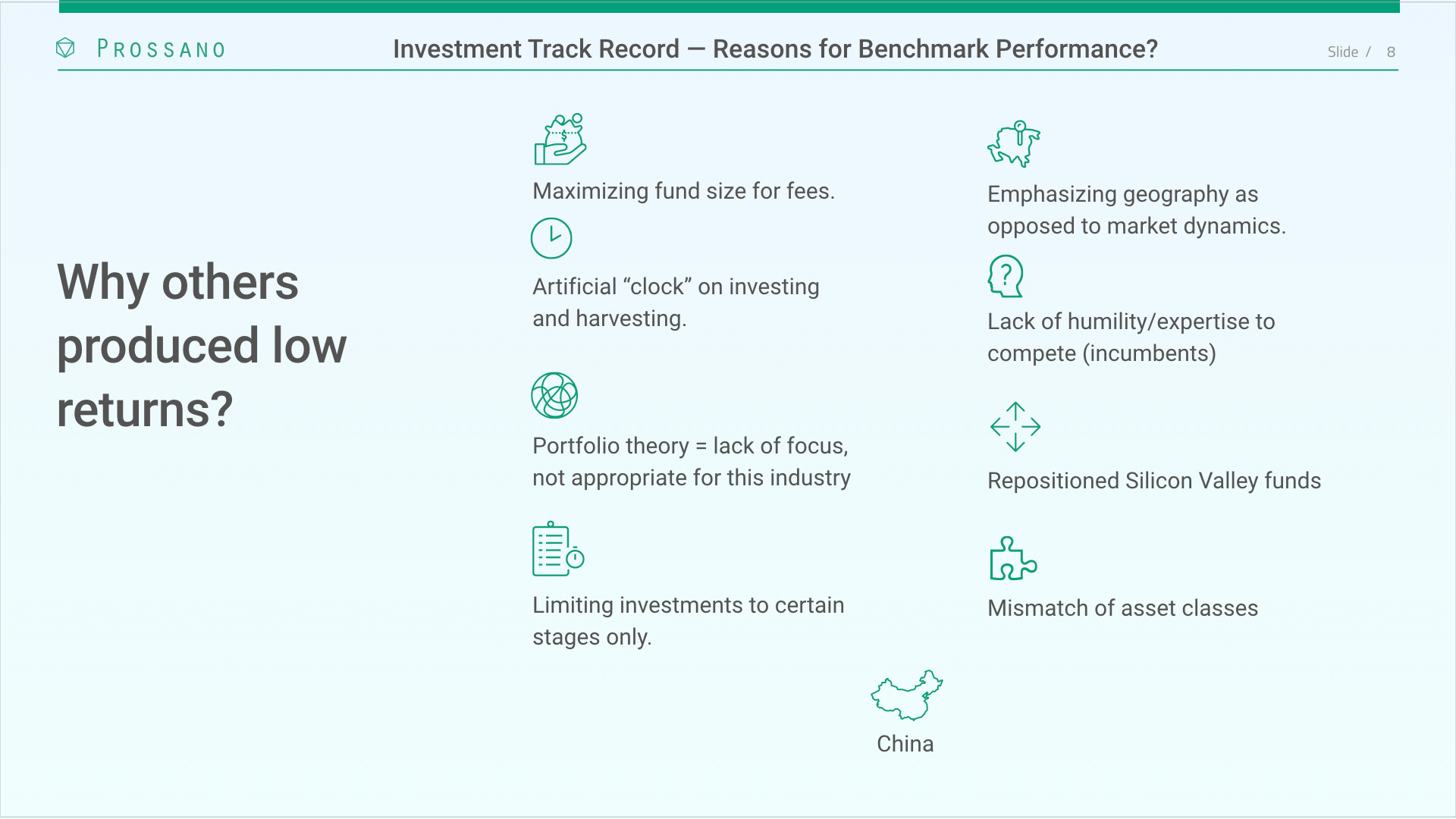 PROSSANO

Investment Track Record — Reasons for Benchmark Performance?

Slide / 8

Why others produced low returns?

Maximizing fund size for fees.

Artificial “clock” on investing and harvesting.

Portfolio theory = lack of focus, not appropriate for this industry

Limiting investments to certain stages only.

Emphasizing geography as opposed to market dynamics.

Lack of humility/expertise to compete (incumbents)

Repositioned Silicon Valley funds

Mismatch of asset classes

China